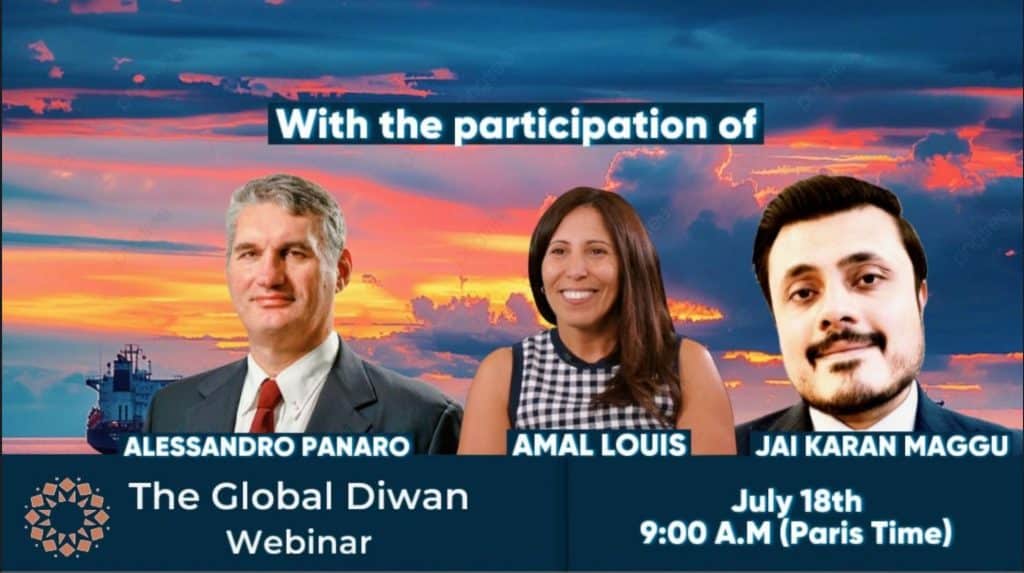 With the participation of

ALESSANDRO PANARO

AMAL LOUIS

JAI KARAN MAGGU

The Global Diwan
Webinar

July 18th
9:00 A.M (Paris Time)